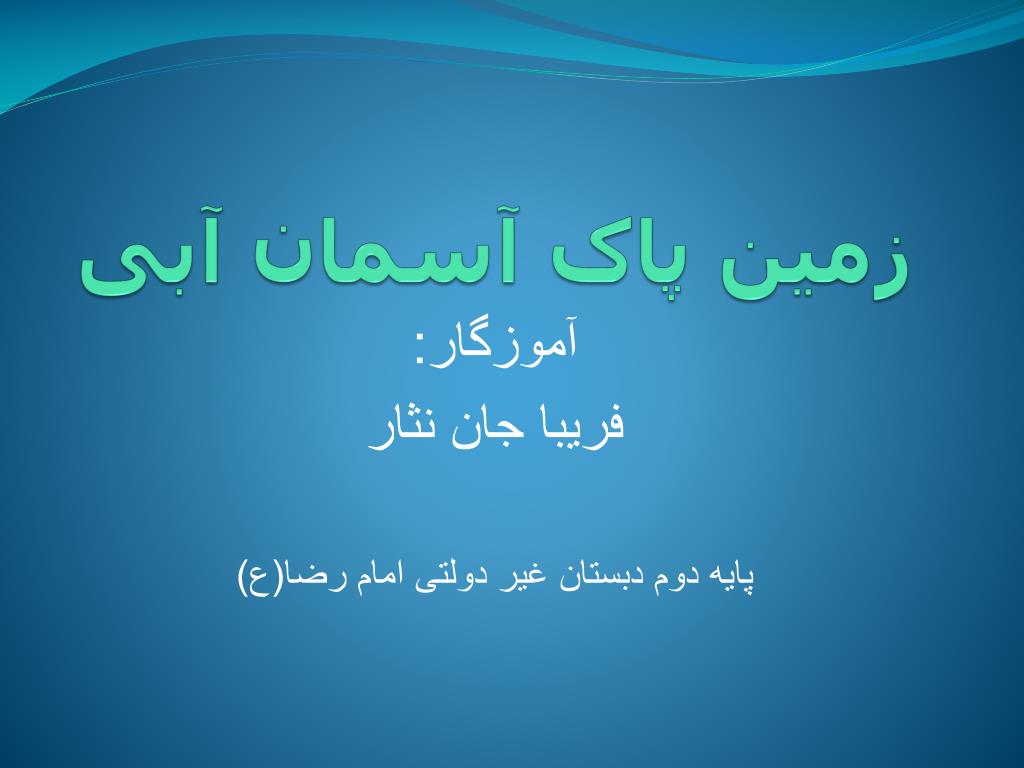 زمین پاک آسمان آبی

آموزگار:
فریبا جان نثار

پایه دوم دبستان غیر دولتی امام رضا(ع)